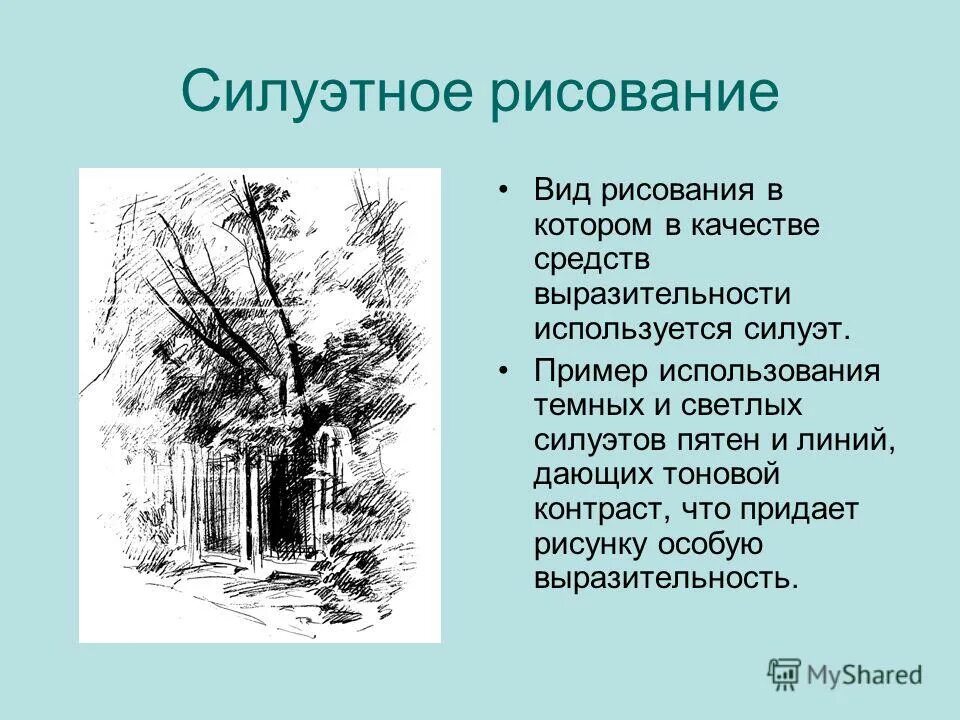 Силуэтное рисование

• Вид рисования в котором в качестве средств выразительности используется силуэт.

• Пример использования темных и светлых силуэтов пятен и линий, дающих тоновой контраст, что придает рисунку особую выразительность.

MyShared